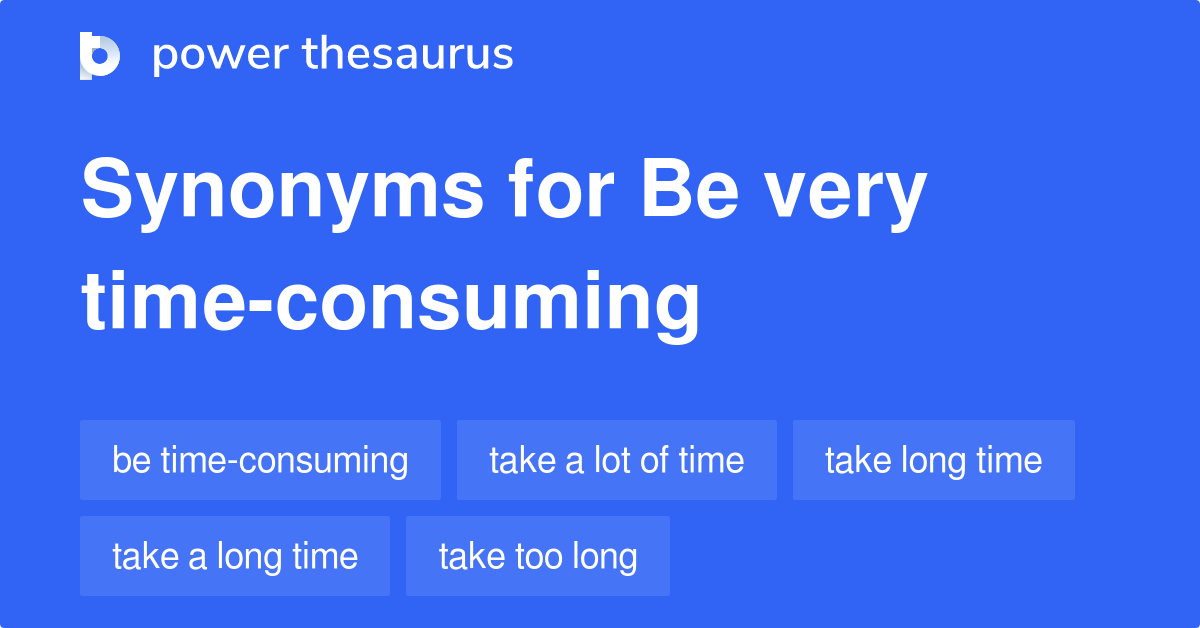 power thesaurus

Synonyms for Be very time-consuming

be time-consuming
take a lot of time
take long time
take a long time
take too long